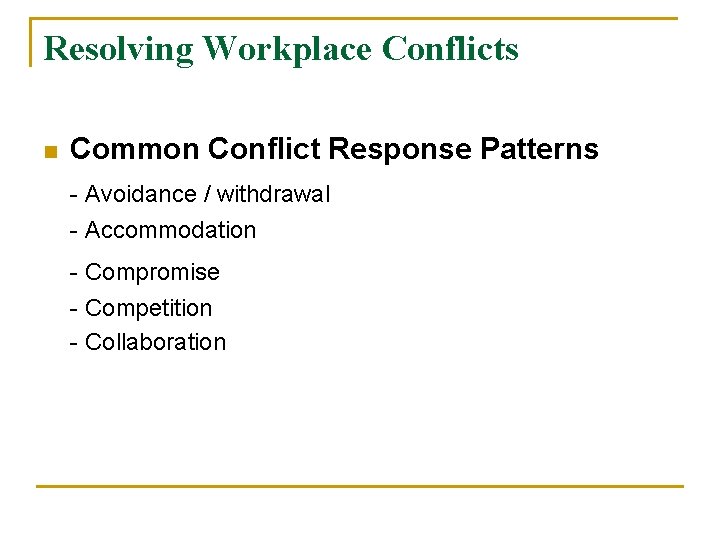 Resolving Workplace Conflicts

Common Conflict Response Patterns

- Avoidance / withdrawal
- Accommodation
- Compromise
- Competition
- Collaboration